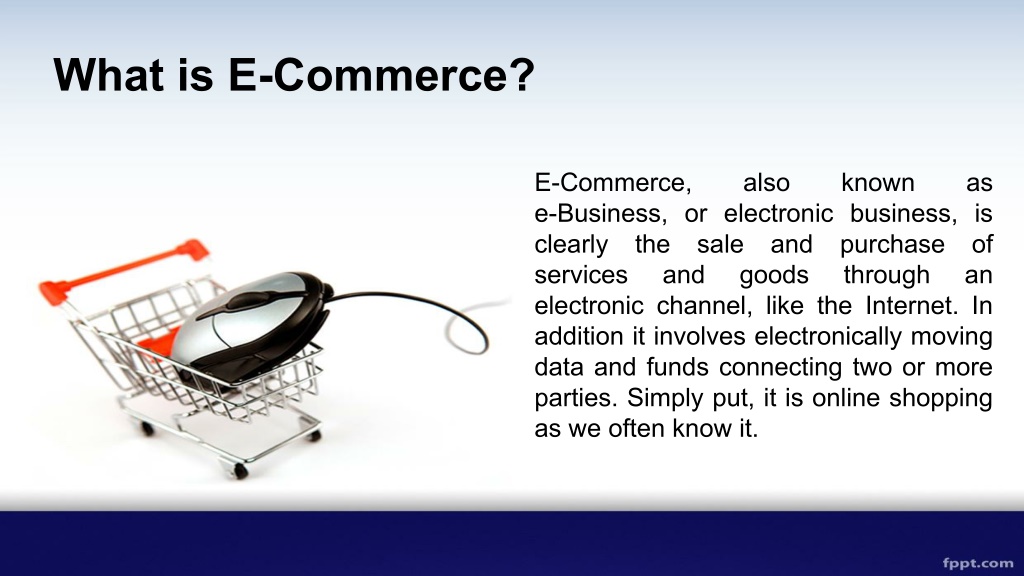 What is E-Commerce?

E-Commerce, also known as e-Business, or electronic business, is clearly the sale and purchase of services and goods through an electronic channel, like the Internet. In addition it involves electronically moving data and funds connecting two or more parties. Simply put, it is online shopping as we often know it.

fppt.com